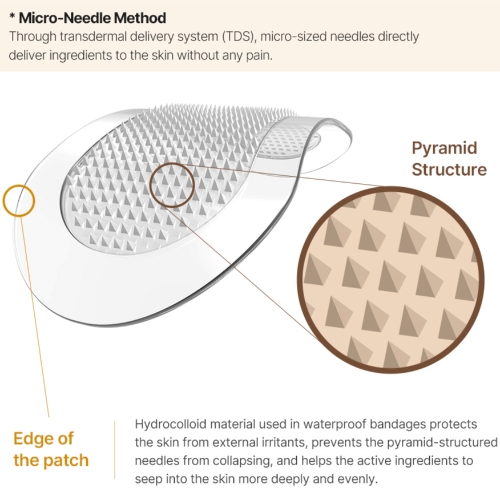 * Micro-Needle Method
Through transdermal delivery system (TDS), micro-sized needles directly deliver ingredients to the skin without any pain.

Pyramid Structure

Edge of the patch

Hydrocolloid material used in waterproof bandages protects the skin from external irritants, prevents the pyramid-structured needles from collapsing, and helps the active ingredients to seep into the skin more deeply and evenly.